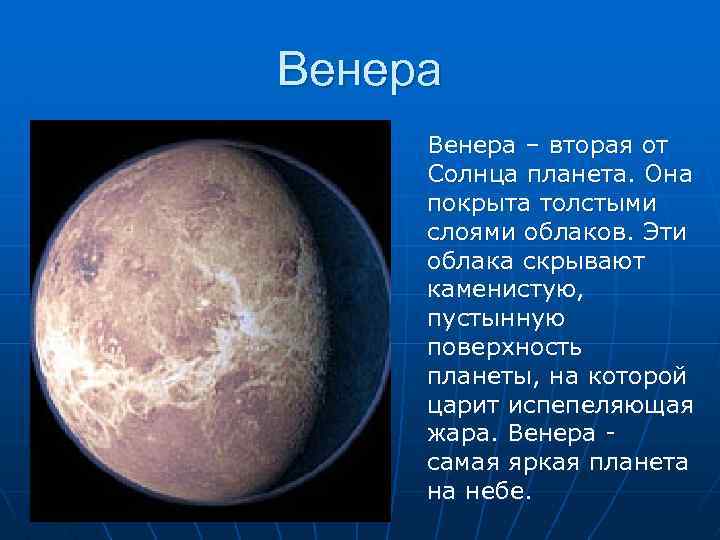 Венера

Венера – вторая от Солнца планета. Она покрыта толстыми слоями облаков. Эти облака скрывают каменистую, пустынную поверхность планеты, на которой царит испепеляющая жара. Венера - самая яркая планета на небе.